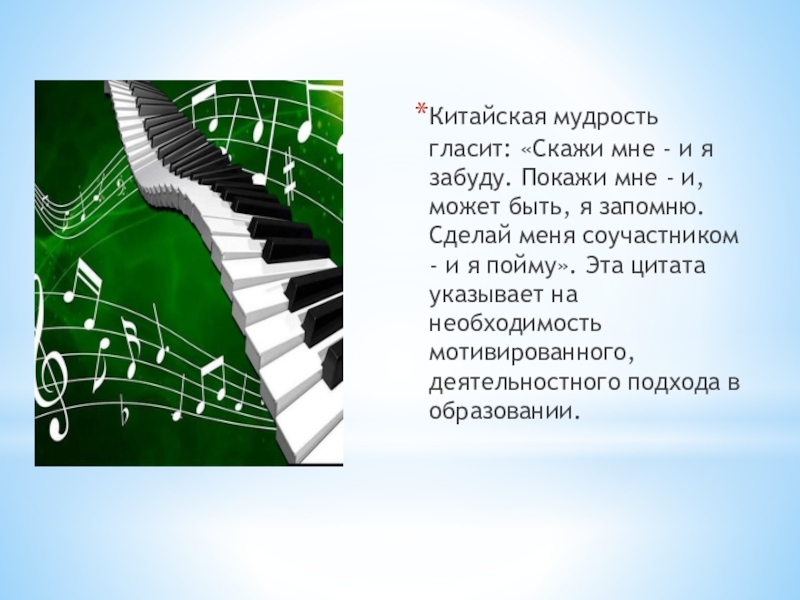 *Китайская мудрость гласит: «Скажи мне - и я забуду. Покажи мне - и, может быть, я запомню. Сделай меня соучастником - и я пойму». Эта цитата указывает на необходимость мотивированного, деятельностного подхода в образовании.